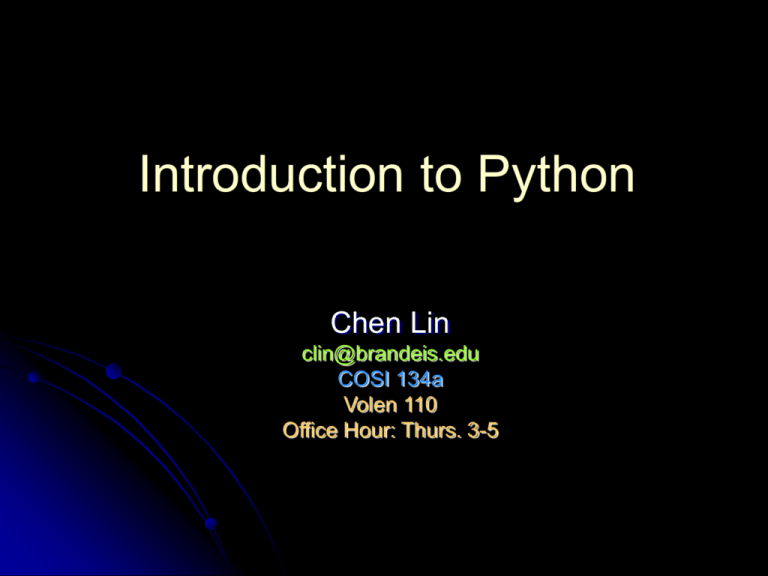 Introduction to Python

Chen Lin
clin@brandeis.edu
COSI 134a
Volen 110
Office Hour: Thurs. 3-5